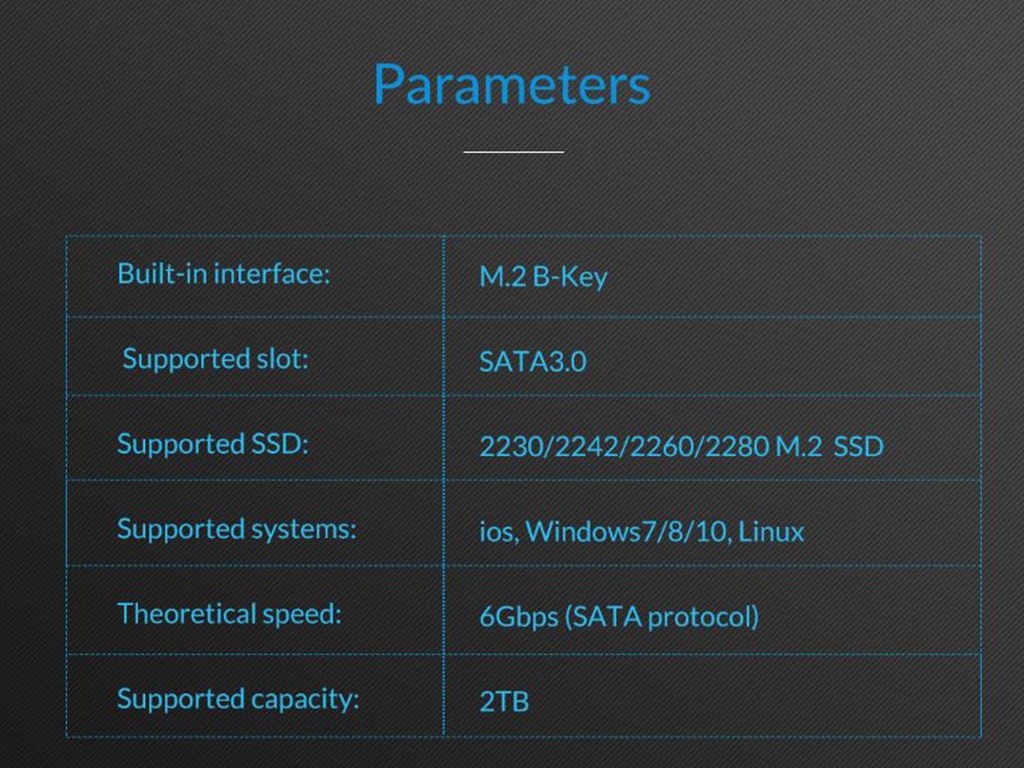 Parameters

| Built-in interface: | M.2 B-Key |
|---|---|
| Supported slot: | SATA3.0 |
| Supported SSD: | 2230/2242/2260/2280 M.2 SSD |
| Supported systems: | ios, Windows7/8/10, Linux |
| Theoretical speed: | 6Gbps (SATA protocol) |
| Supported capacity: | 2TB |